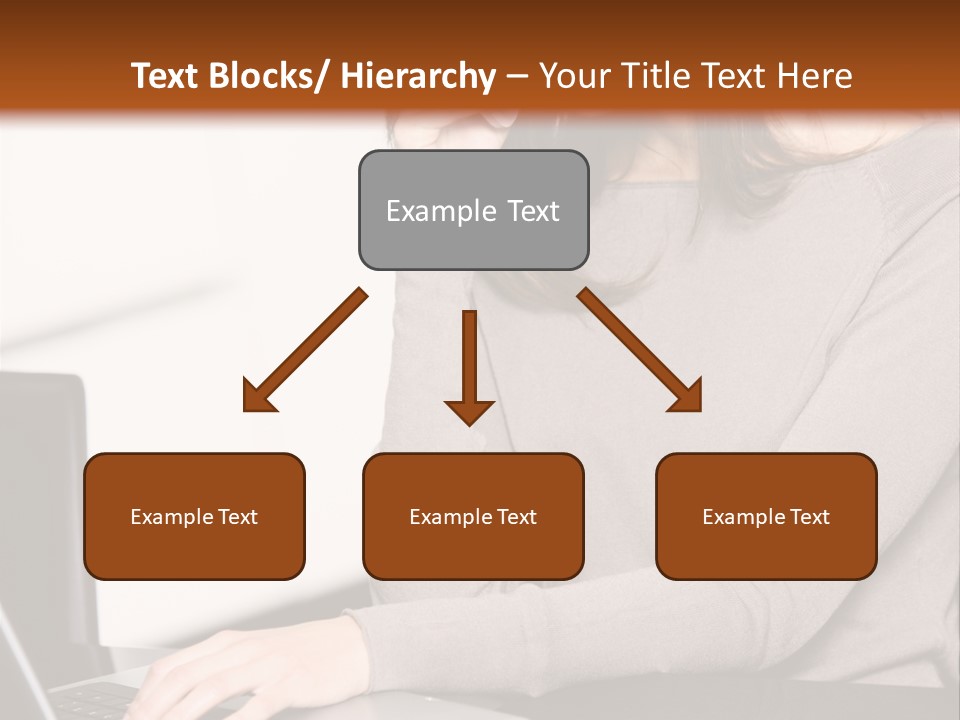 Text Blocks/ Hierarchy – Your Title Text Here

Example Text

Example Text

Example Text

Example Text